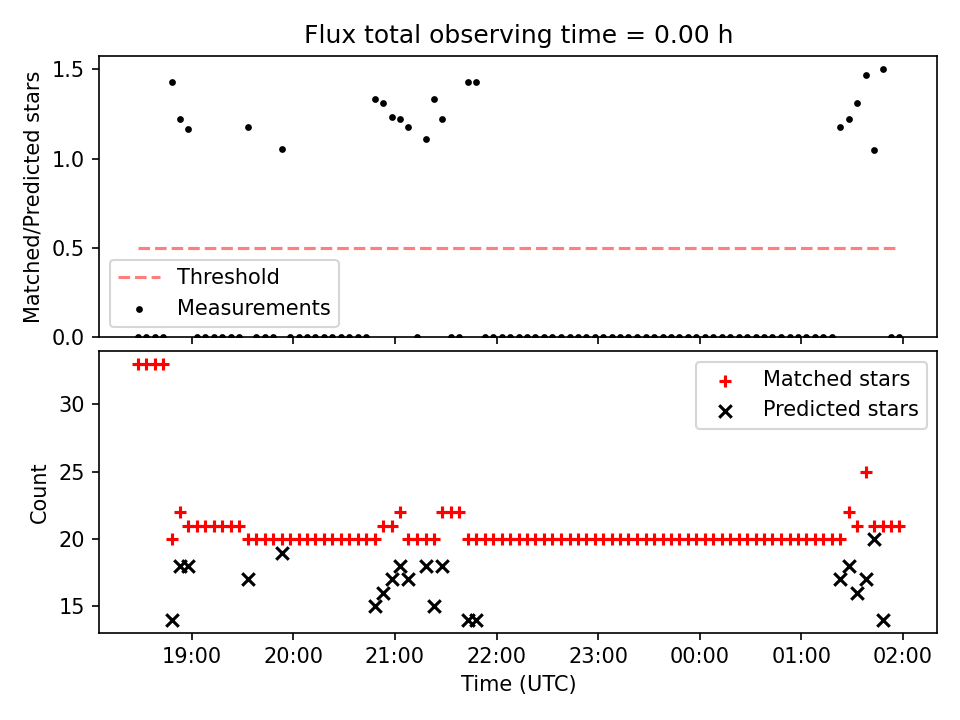 Flux total observing time = 0.00 h

Matched/Predicted stars

1.5
1.0
0.5
0.0

Threshold
Measurements

Count

30
25
20
15

Matched stars
Predicted stars

19:00
20:00
21:00
22:00
23:00
00:00
01:00
02:00

Time (UTC)